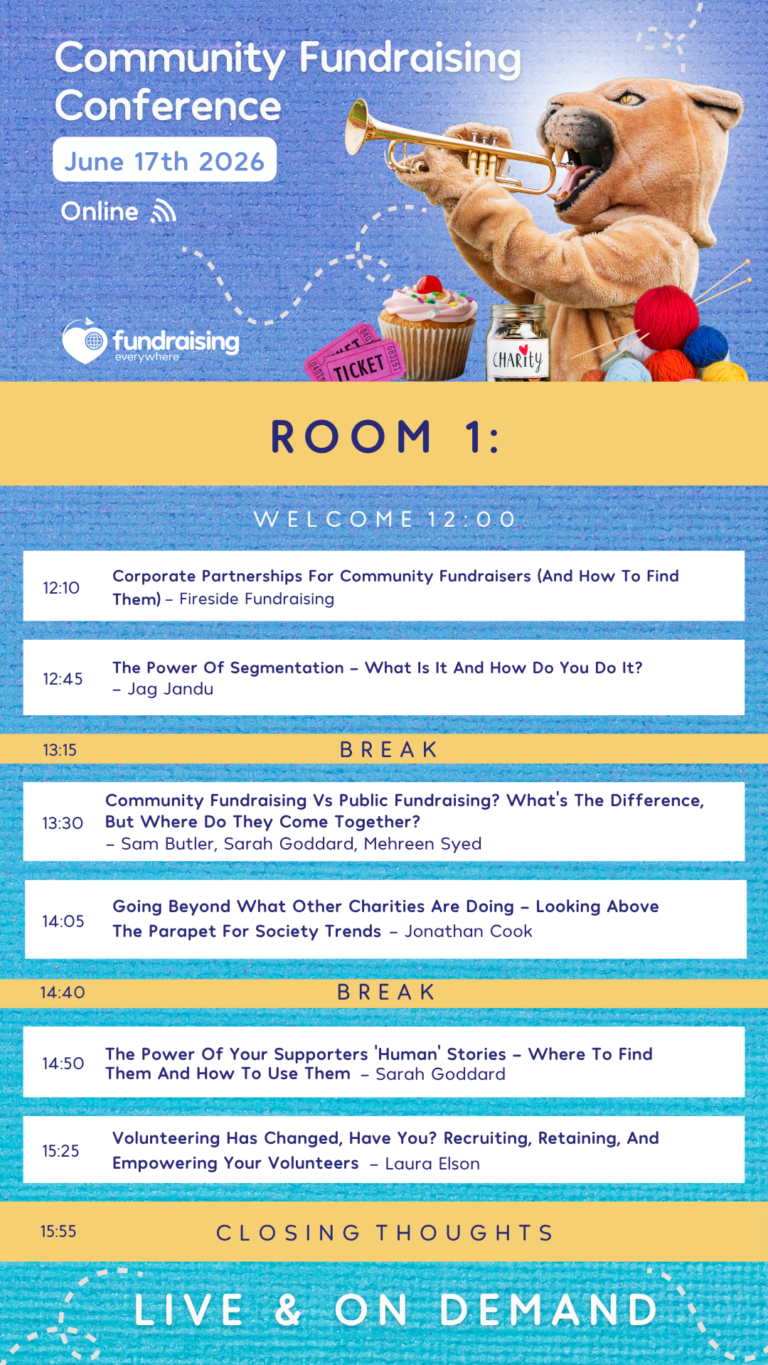 Community Fundraising Conference

June 17th 2026

Online

fundraising everywhere

TICKET

TICKET

CHARITY

ROOM 1:

WELCOME 12:00

12:10 Corporate Partnerships For Community Fundraisers (And How To Find Them) – Fireside Fundraising

12:45 The Power Of Segmentation – What Is It And How Do You Do It? – Jag Jandu

13:15 BREAK

13:30 Community Fundraising Vs Public Fundraising? What's The Difference, But Where Do They Come Together? – Sam Butler, Sarah Goddard, Mehreen Syed

14:05 Going Beyond What Other Charities Are Doing – Looking Above The Parapet For Society Trends – Jonathan Cook

14:40 BREAK

14:50 The Power Of Your Supporters 'Human' Stories – Where To Find Them And How To Use Them – Sarah Goddard

15:25 Volunteering Has Changed, Have You? Recruiting, Retaining, And Empowering Your Volunteers – Laura Elson

15:55 CLOSING THOUGHTS

LIVE & ON DEMAND